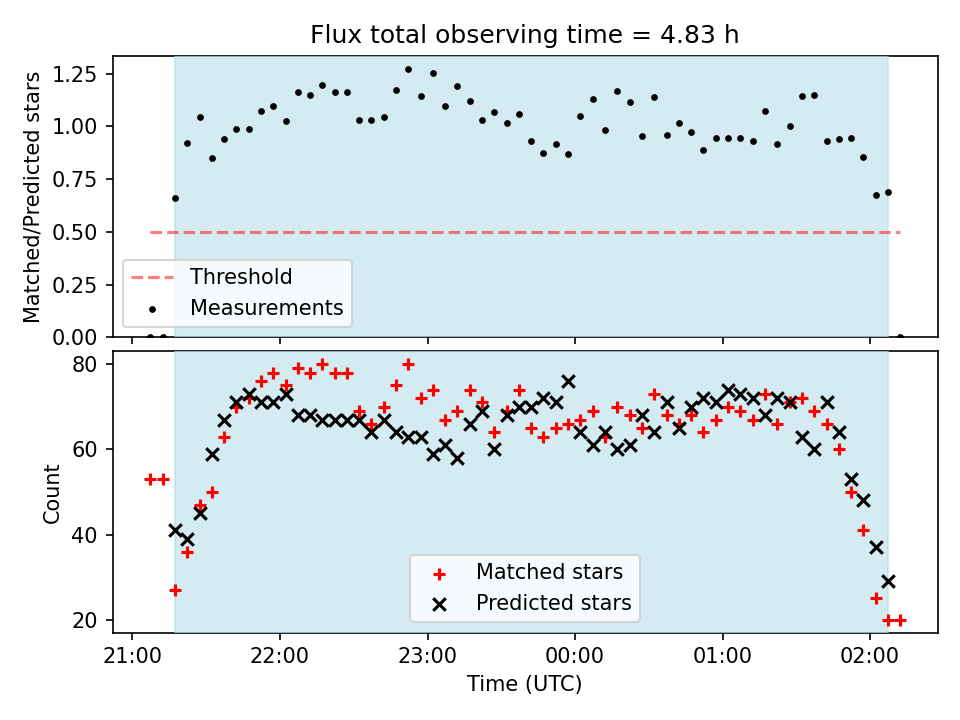 Flux total observing time = 4.83 h

Matched/Predicted stars

1.25
1.00
0.75
0.50
0.25
0.00

Threshold
Measurements

Count

80
60
40
20

Matched stars
Predicted stars

21:00
22:00
23:00
00:00
01:00
02:00

Time (UTC)